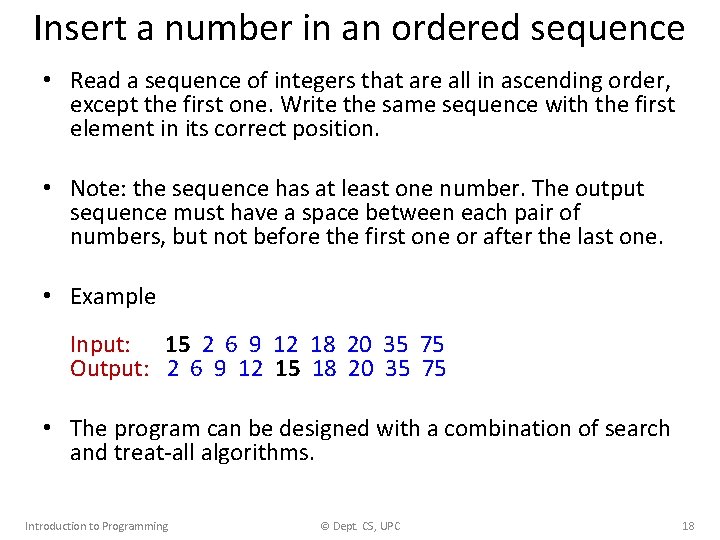 Insert a number in an ordered sequence

• Read a sequence of integers that are all in ascending order, except the first one. Write the same sequence with the first element in its correct position.

• Note: the sequence has at least one number. The output sequence must have a space between each pair of numbers, but not before the first one or after the last one.

• Example

Input: 15 2 6 9 12 18 20 35 75
Output: 2 6 9 12 15 18 20 35 75

• The program can be designed with a combination of search and treat-all algorithms.

Introduction to Programming © Dept. CS, UPC 18